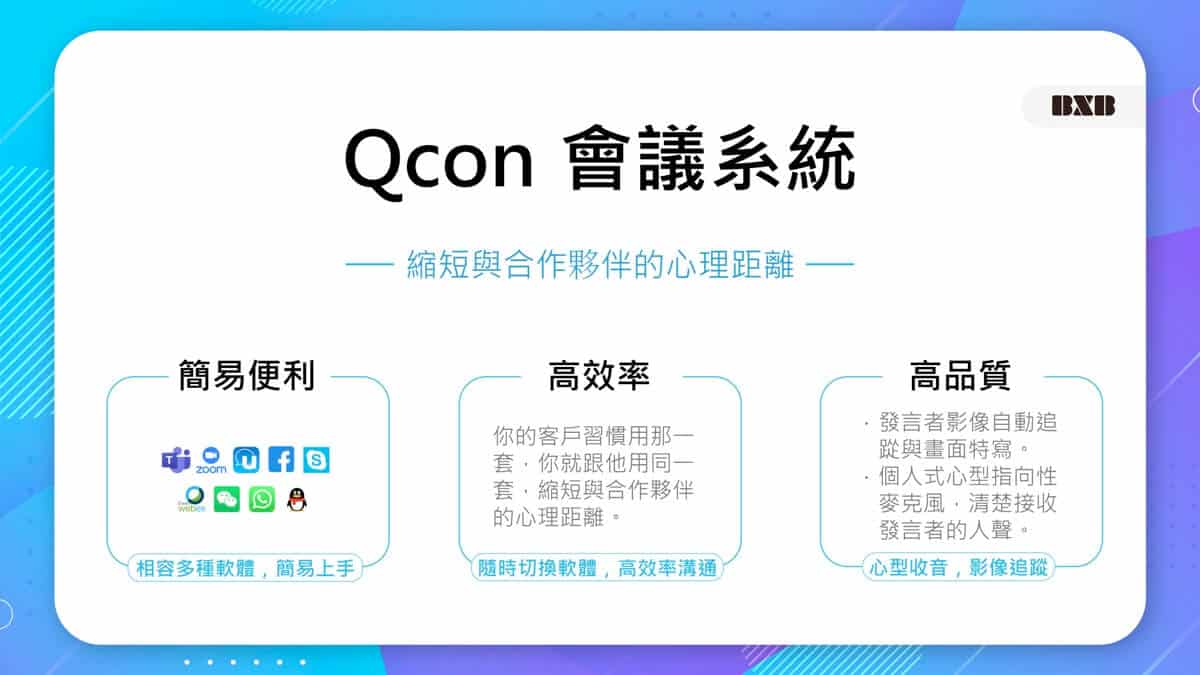 BXB

Qcon 會議系統

— 縮短與合作夥伴的心理距離 —

簡易便利

zoom

webex

相容多種軟體，簡易上手

高效率

你的客戶習慣用那一套，你就跟他用同一套，縮短與合作夥伴的心理距離。

隨時切換軟體，高效率溝通

高品質

· 發言者影像自動追蹤與畫面特寫。
· 個人式心型指向性麥克風，清楚接收發言者的人聲。

心型收音，影像追蹤